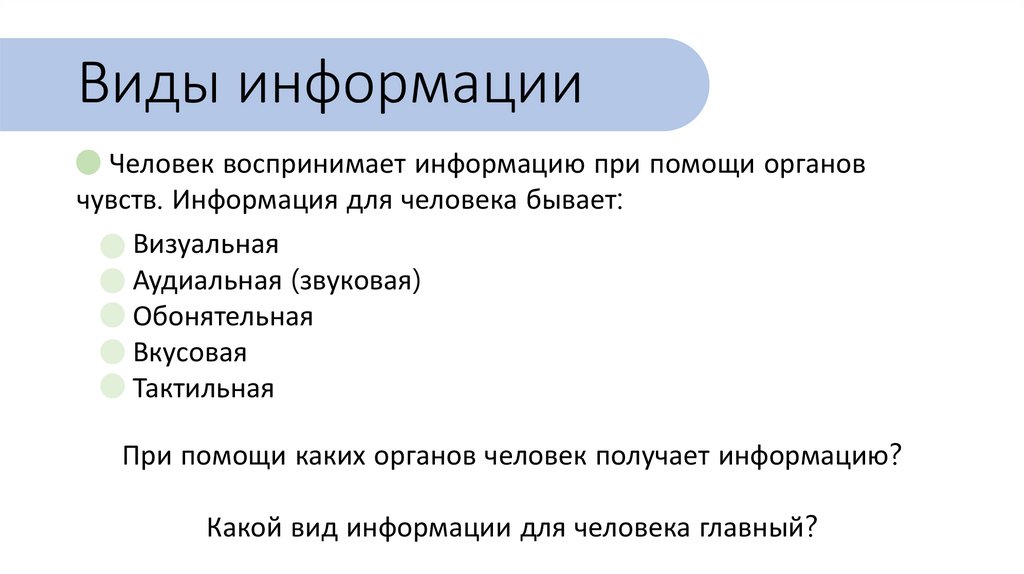 Виды информации

Человек воспринимает информацию при помощи органов чувств. Информация для человека бывает:

Визуальная
Аудиальная (звуковая)
Обонятельная
Вкусовая
Тактильная

При помощи каких органов человек получает информацию?

Какой вид информации для человека главный?